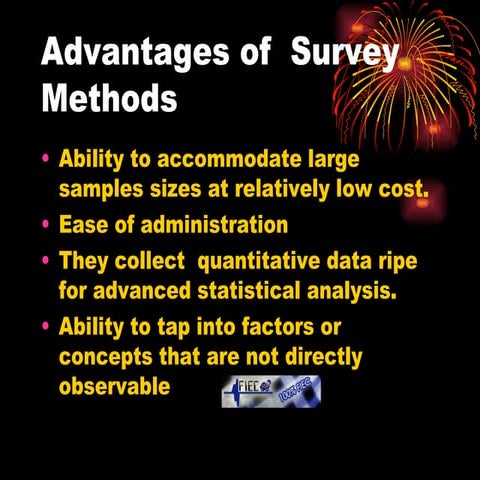 Advantages of Survey Methods

• Ability to accommodate large samples sizes at relatively low cost.
• Ease of administration
• They collect quantitative data ripe for advanced statistical analysis.
• Ability to tap into factors or concepts that are not directly observable

FIEC 100% FIEC